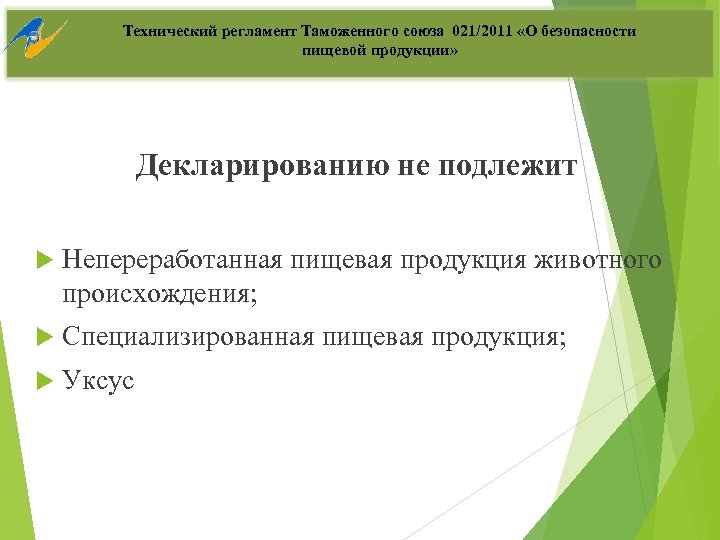 Технический регламент Таможенного союза 021/2011 «О безопасности пищевой продукции»

Декларированию не подлежит

Непереработанная пищевая продукция животного происхождения;

Специализированная пищевая продукция;

Уксус